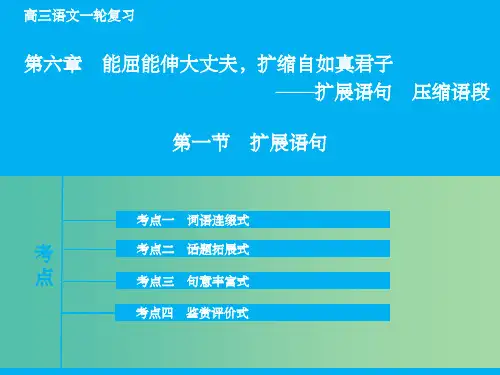 高三语文一轮复习

第六章　能屈能伸大丈夫，扩缩自如真君子
——扩展语句　压缩语段

第一节　扩展语句

考点

考点一　词语连缀式

考点二　话题拓展式

考点三　句意丰富式

考点四　鉴赏评价式